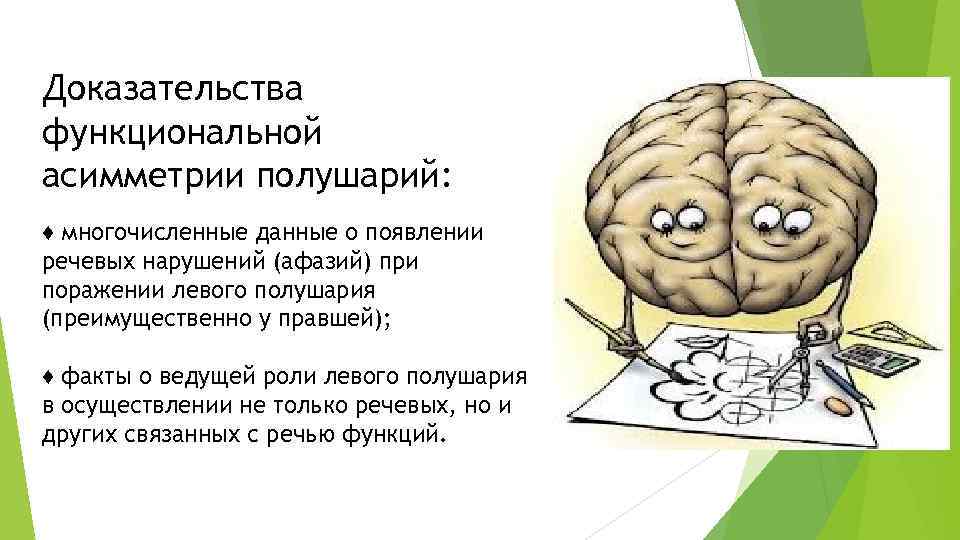 Доказательства функциональной асимметрии полушарий:

♦ многочисленные данные о появлении речевых нарушений (афазий) при поражении левого полушария (преимущественно у правшей);

♦ факты о ведущей роли левого полушария в осуществлении не только речевых, но и других связанных с речью функций.